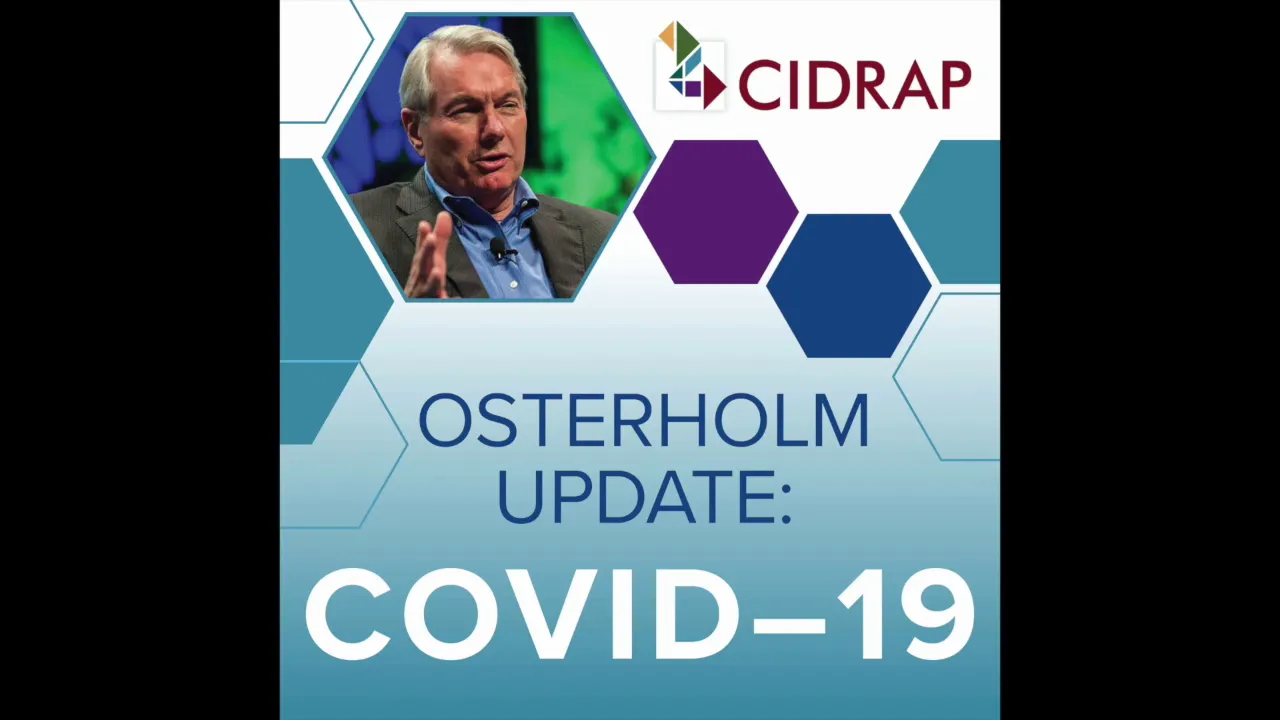 CIDRAP

OSTERHOLM UPDATE:

COVID–19